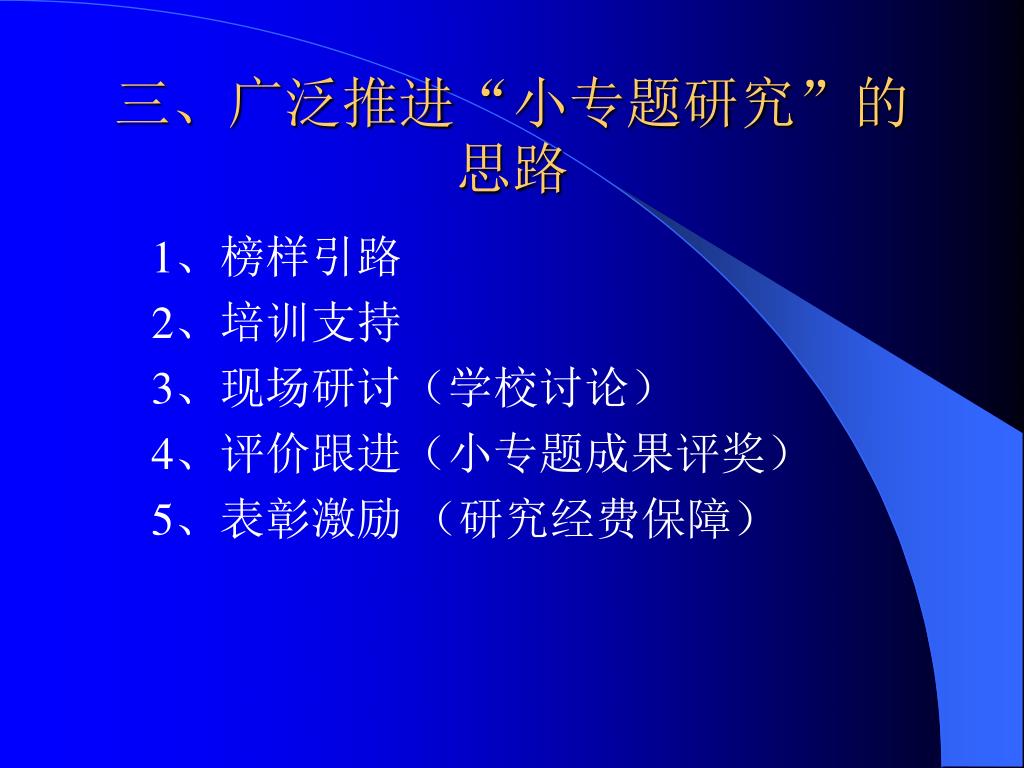 三、广泛推进“小专题研究”的思路

1、榜样引路
2、培训支持
3、现场研讨（学校讨论）
4、评价跟进（小专题成果评奖）
5、表彰激励 （研究经费保障）